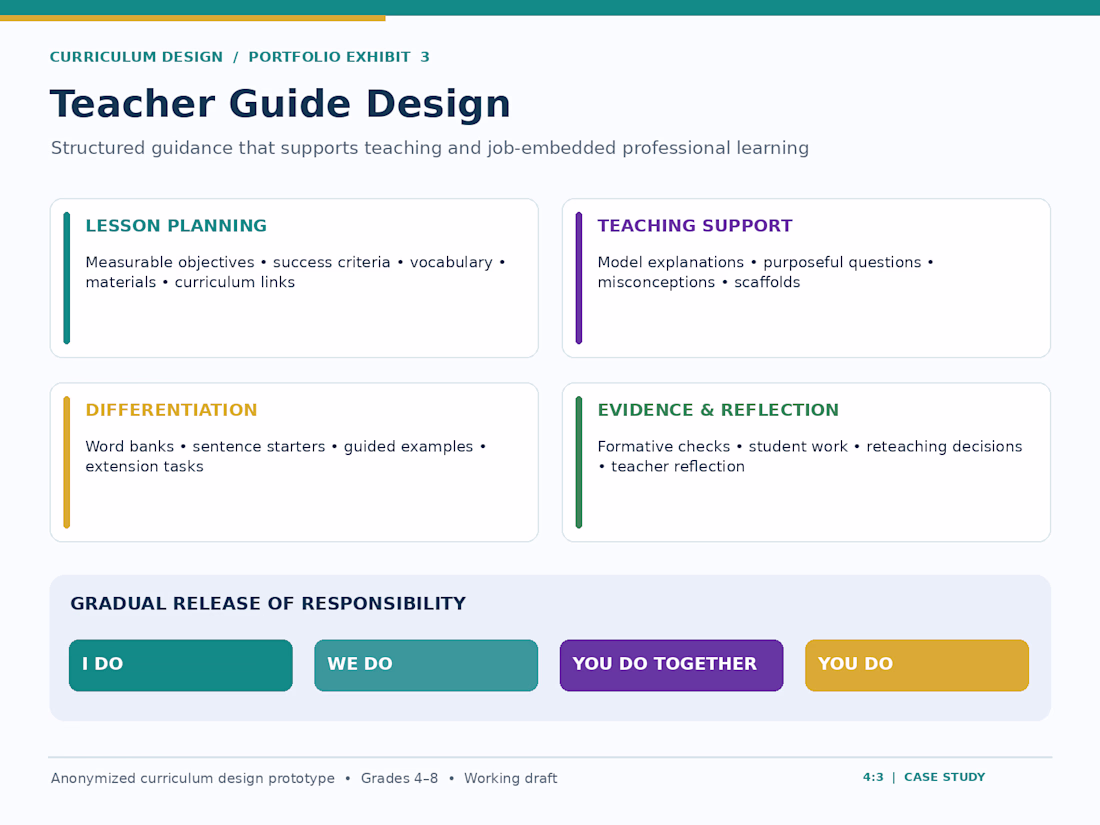 CURRICULUM DESIGN / PORTFOLIO EXHIBIT 3

Teacher Guide Design

Structured guidance that supports teaching and job-embedded professional learning

LESSON PLANNING

Measurable objectives • success criteria • vocabulary • materials • curriculum links

TEACHING SUPPORT

Model explanations • purposeful questions • misconceptions • scaffolds

DIFFERENTIATION

Word banks • sentence starters • guided examples • extension tasks

EVIDENCE & REFLECTION

Formative checks • student work • reteaching decisions • teacher reflection

GRADUAL RELEASE OF RESPONSIBILITY

I DO

WE DO

YOU DO TOGETHER

YOU DO

Anonymized curriculum design prototype • Grades 4–8 • Working draft

4:3 | CASE STUDY